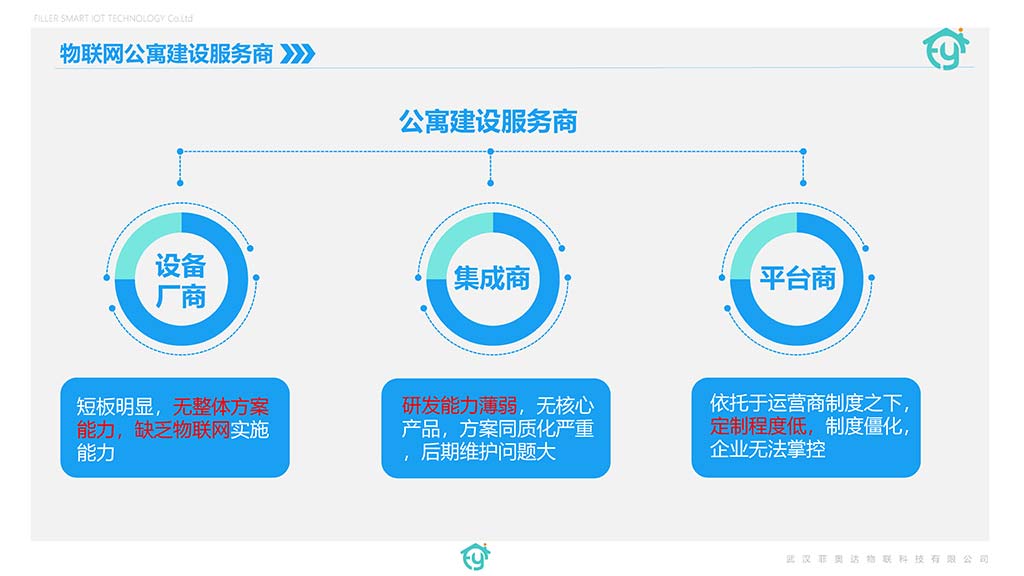 FILLER SMART IOT TECHNOLOGY Co.Ltd

物联网公寓建设服务商

公寓建设服务商

设备厂商

集成商

平台商

短板明显，无整体方案能力，缺乏物联网实施能力

研发能力薄弱，无核心产品，方案同质化严重，后期维护问题大

依托于运营商制度之下，定制程度低，制度僵化，企业无法掌控

武汉菲奥达物联科技有限公司